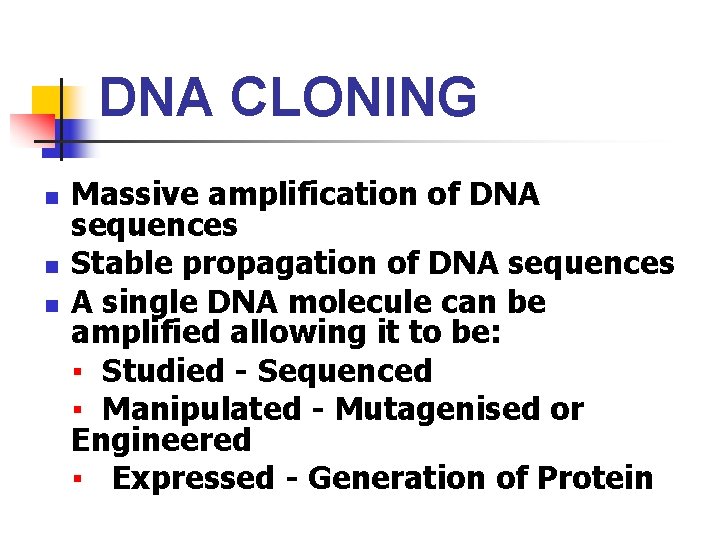 DNA CLONING

- Massive amplification of DNA sequences
- Stable propagation of DNA sequences
- A single DNA molecule can be amplified allowing it to be:
  - Studied - Sequenced
  - Manipulated - Mutagenised or Engineered
  - Expressed - Generation of Protein